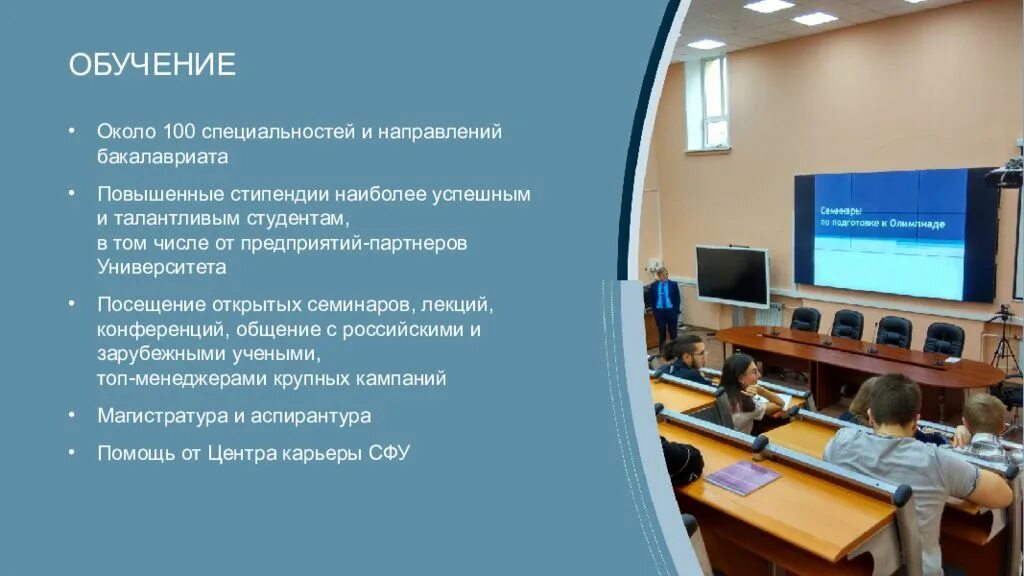 ОБУЧЕНИЕ

• Около 100 специальностей и направлений бакалавриата

• Повышенные стипендии наиболее успешным и талантливым студентам, в том числе от предприятий-партнеров Университета

• Посещение открытых семинаров, лекций, конференций, общение с российскими и зарубежными учеными, топ-менеджерами крупных кампаний

• Магистратура и аспирантура

• Помощь от Центра карьеры СФУ

Семинары по подготовке к Олимпиаде